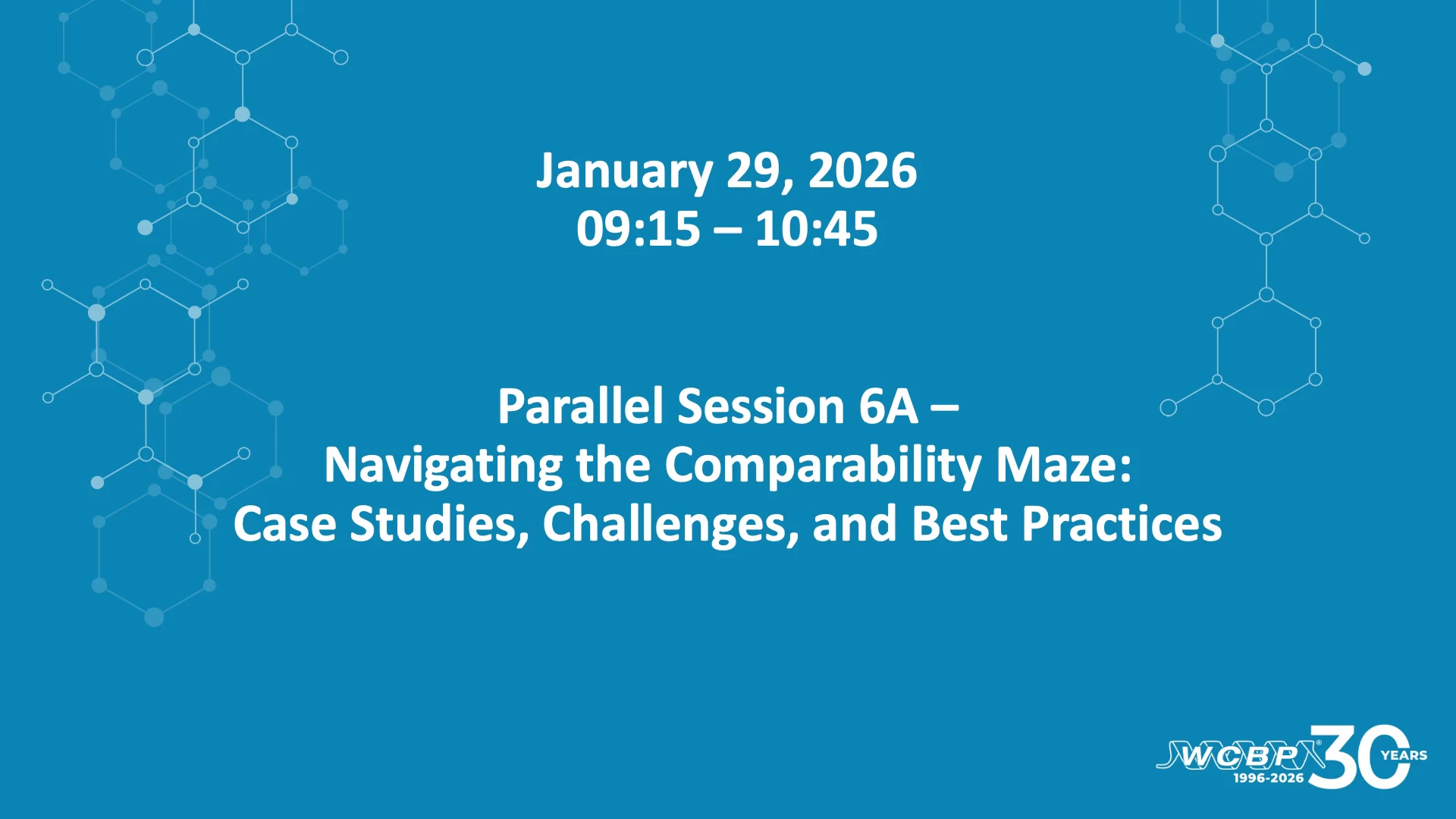 January 29, 2026
09:15 – 10:45

Parallel Session 6A –
Navigating the Comparability Maze:
Case Studies, Challenges, and Best Practices

WCBP® 1996-2026 30 YEARS